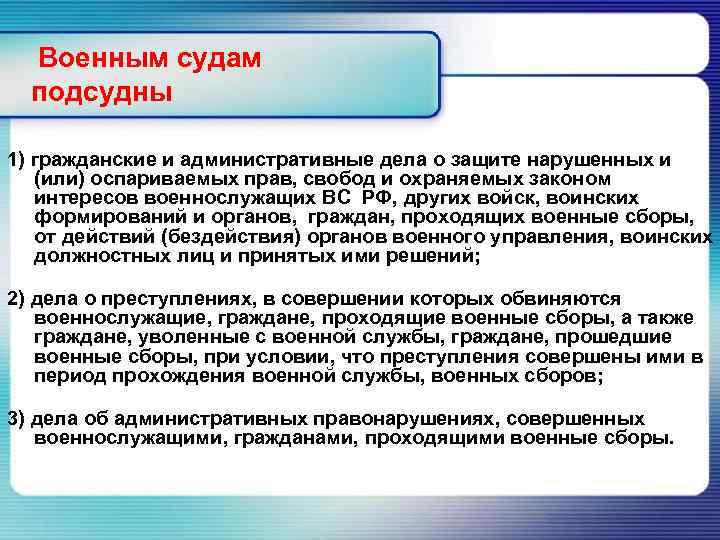 Военным судам подсудны

1) гражданские и административные дела о защите нарушенных и (или) оспариваемых прав, свобод и охраняемых законом интересов военнослужащих ВС РФ, других войск, воинских формирований и органов, граждан, проходящих военные сборы, от действий (бездействия) органов военного управления, воинских должностных лиц и принятых ими решений;

2) дела о преступлениях, в совершении которых обвиняются военнослужащие, граждане, проходящие военные сборы, а также граждане, уволенные с военной службы, граждане, прошедшие военные сборы, при условии, что преступления совершены ими в период прохождения военной службы, военных сборов;

3) дела об административных правонарушениях, совершенных военнослужащими, гражданами, проходящими военные сборы.